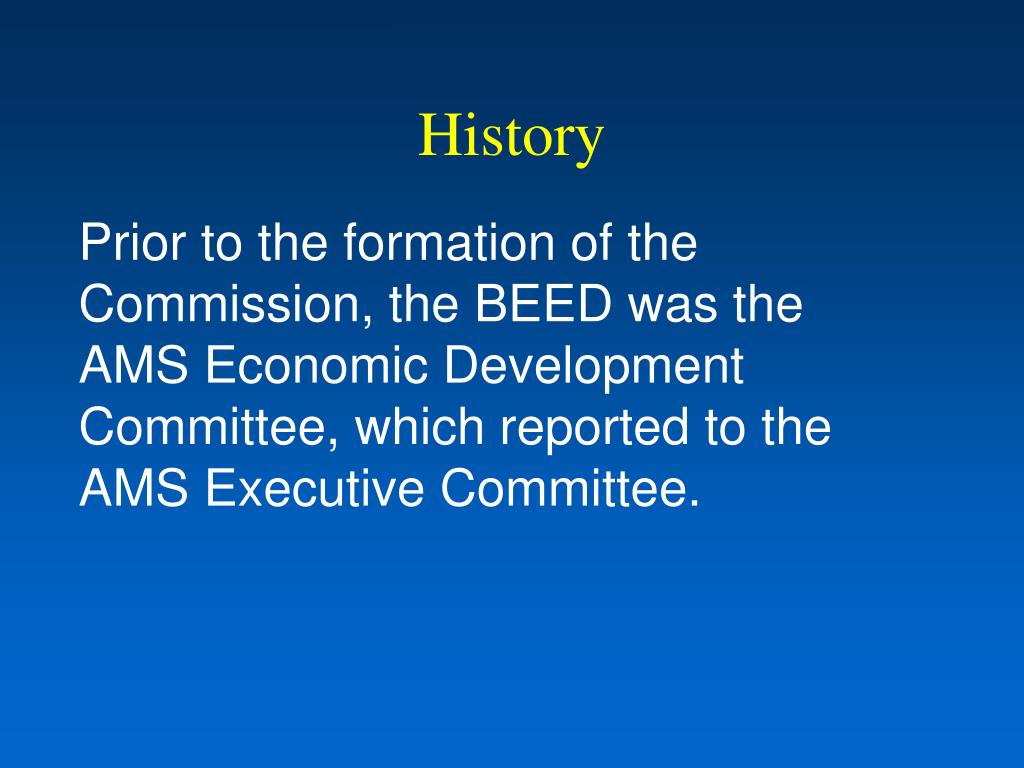 History

Prior to the formation of the Commission, the BEED was the AMS Economic Development Committee, which reported to the AMS Executive Committee.